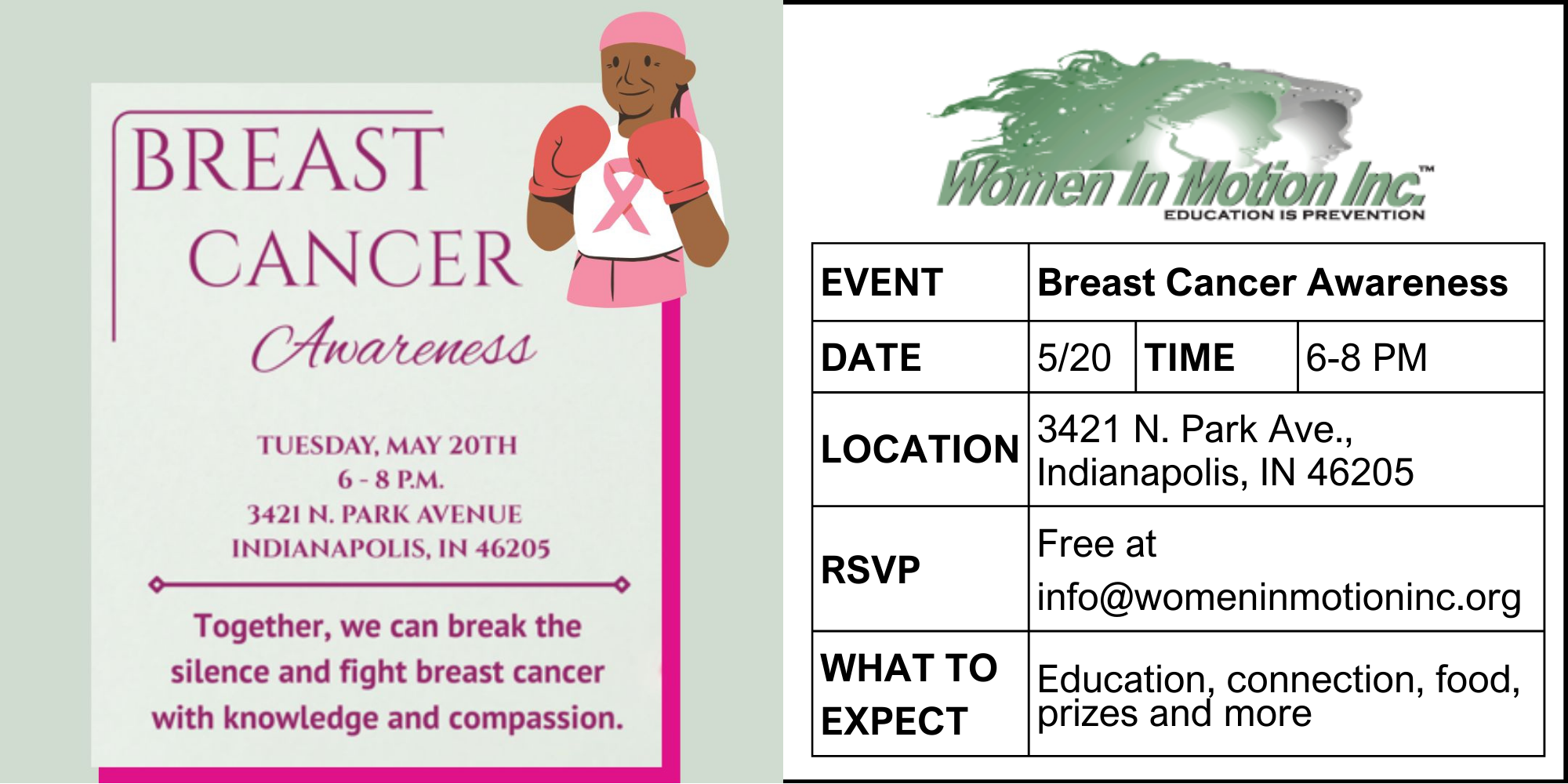 BREAST CANCER Awareness

TUESDAY, MAY 20TH
6 - 8 P.M.
3421 N. PARK AVENUE
INDIANAPOLIS, IN 46205

Together, we can break the silence and fight breast cancer with knowledge and compassion.

Women In Motion Inc.™
EDUCATION IS PREVENTION

| EVENT | Breast Cancer Awareness | | |
|---|---|---|---|
| DATE | 5/20 | TIME | 6-8 PM |
| LOCATION | 3421 N. Park Ave., Indianapolis, IN 46205 | | |
| RSVP | Free at info@womeninmotioninc.org | | |
| WHAT TO EXPECT | Education, connection, food, prizes and more | | |